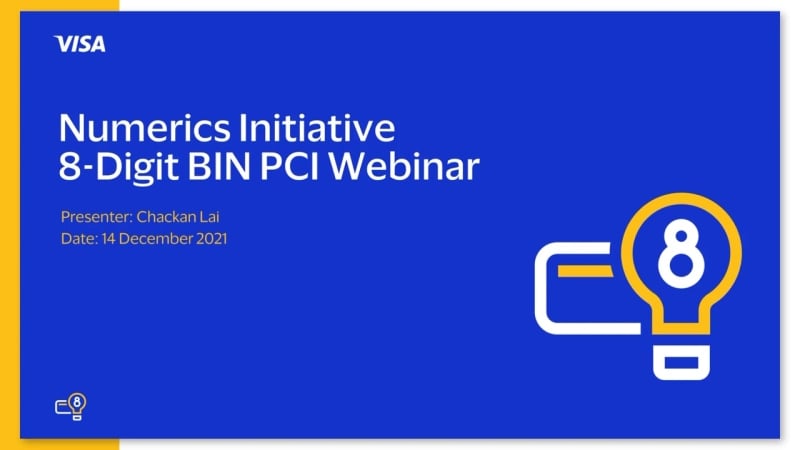 VISA

Numerics Initiative
8-Digit BIN PCI Webinar

Presenter: Chackan Lai
Date: 14 December 2021

8

8